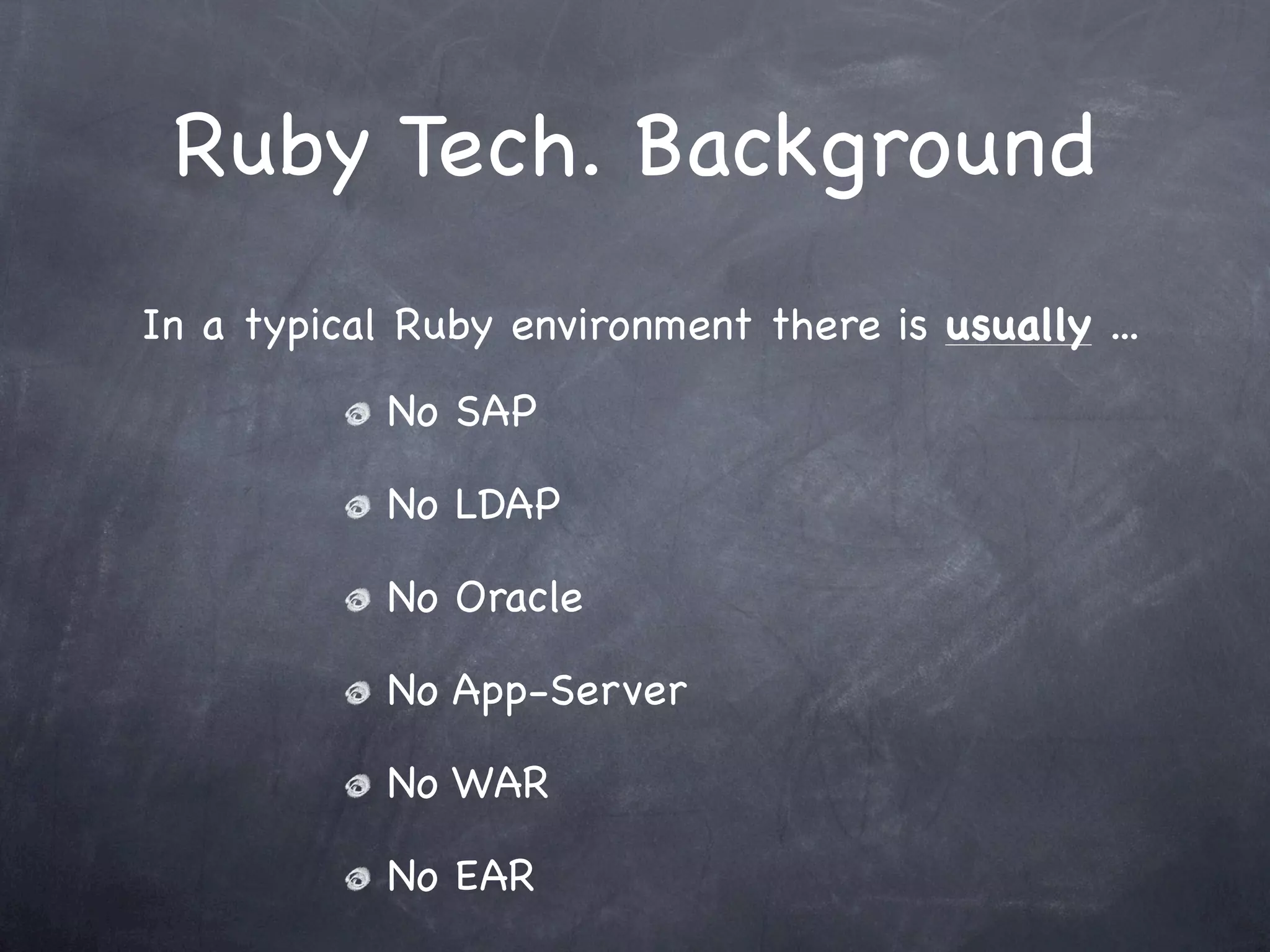 Ruby Tech. Background

In a typical Ruby environment there is usually ...

No SAP

No LDAP

No Oracle

No App-Server

No WAR

No EAR